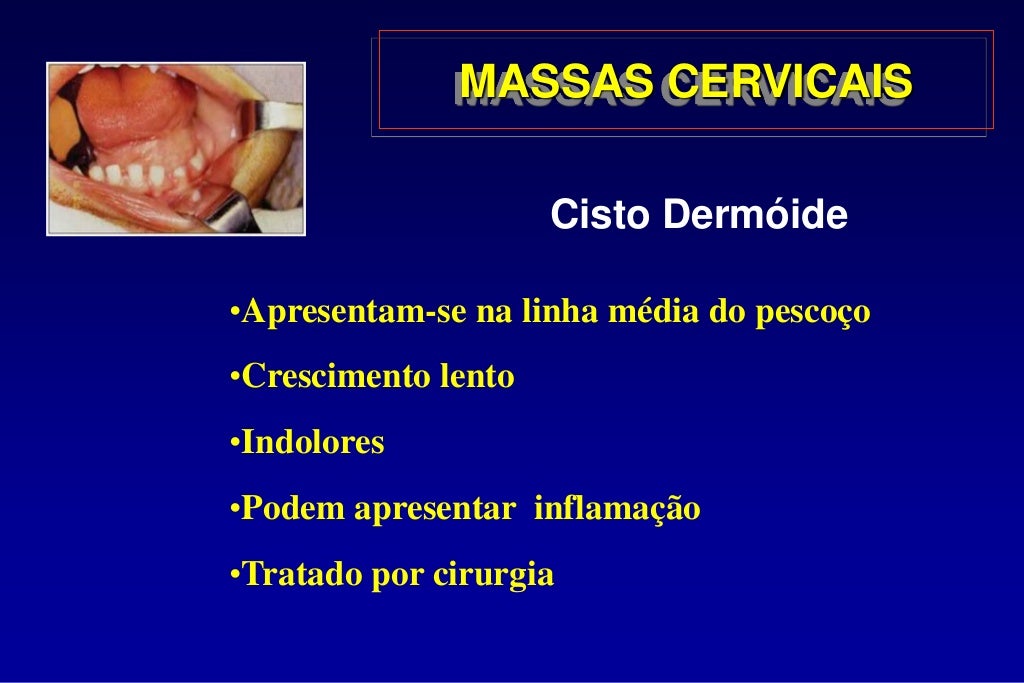 MASSAS CERVICAIS

Cisto Dermóide

•Apresentam-se na linha média do pescoço

•Crescimento lento

•Indolores

•Podem apresentar inflamação

•Tratado por cirurgia